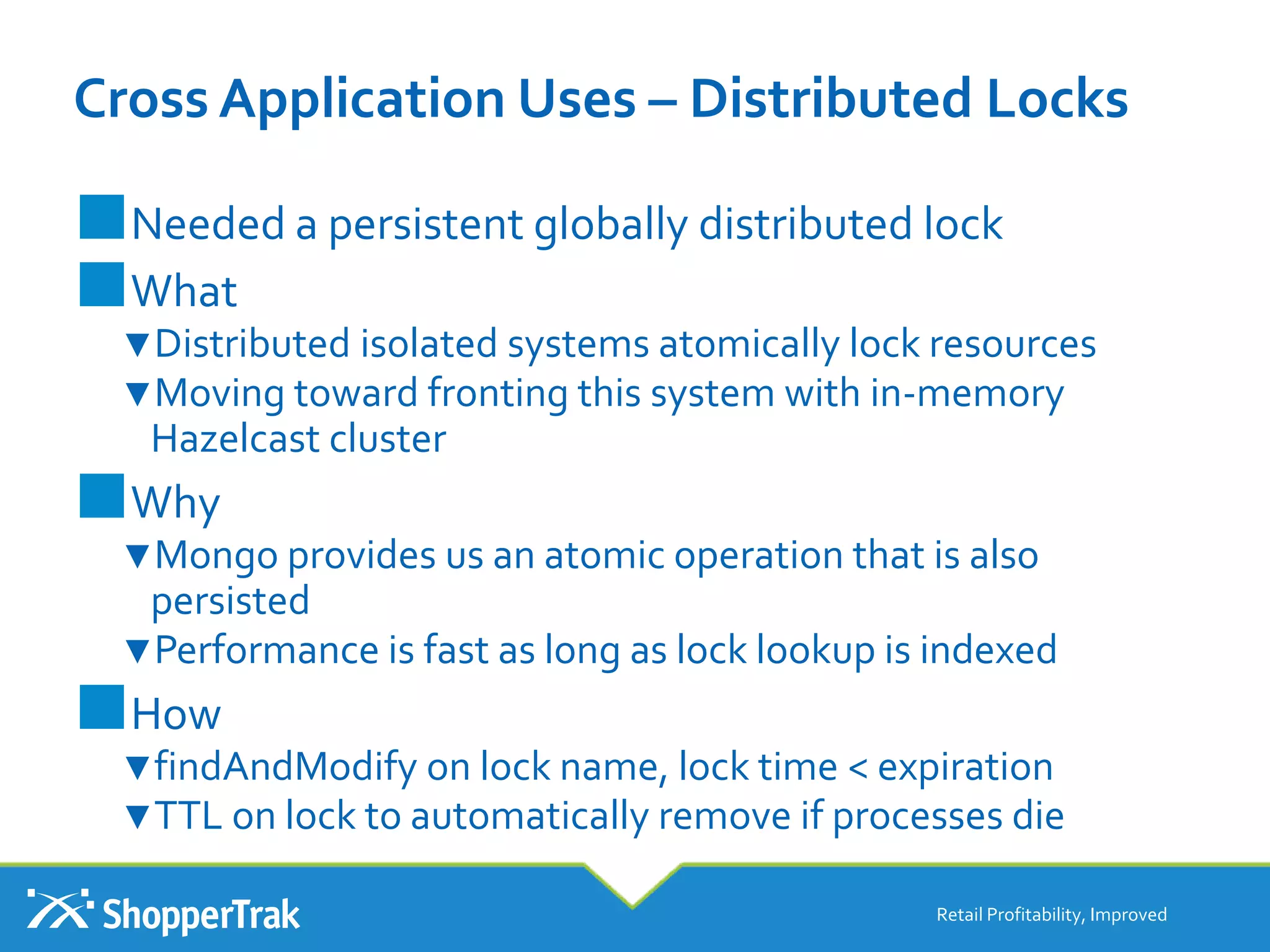 Cross Application Uses – Distributed Locks

Needed a persistent globally distributed lock

What

Distributed isolated systems atomically lock resources

Moving toward fronting this system with in-memory Hazelcast cluster

Why

Mongo provides us an atomic operation that is also persisted

Performance is fast as long as lock lookup is indexed

How

findAndModify on lock name, lock time < expiration

TTL on lock to automatically remove if processes die

ShopperTrak

Retail Profitability, Improved